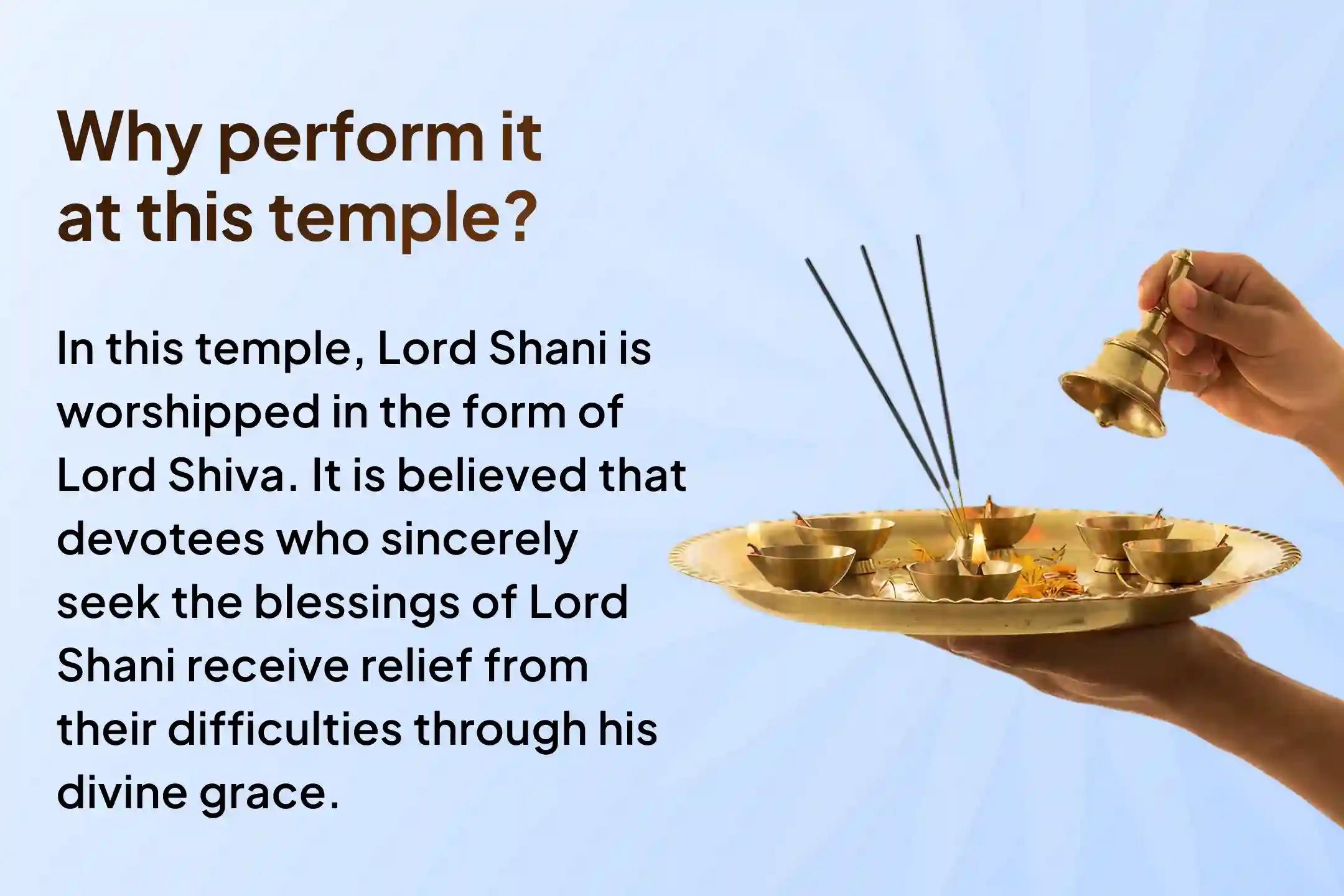 Why perform it at this temple?

In this temple, Lord Shani is worshipped in the form of Lord Shiva. It is believed that devotees who sincerely seek the blessings of Lord Shani receive relief from their difficulties through his divine grace.